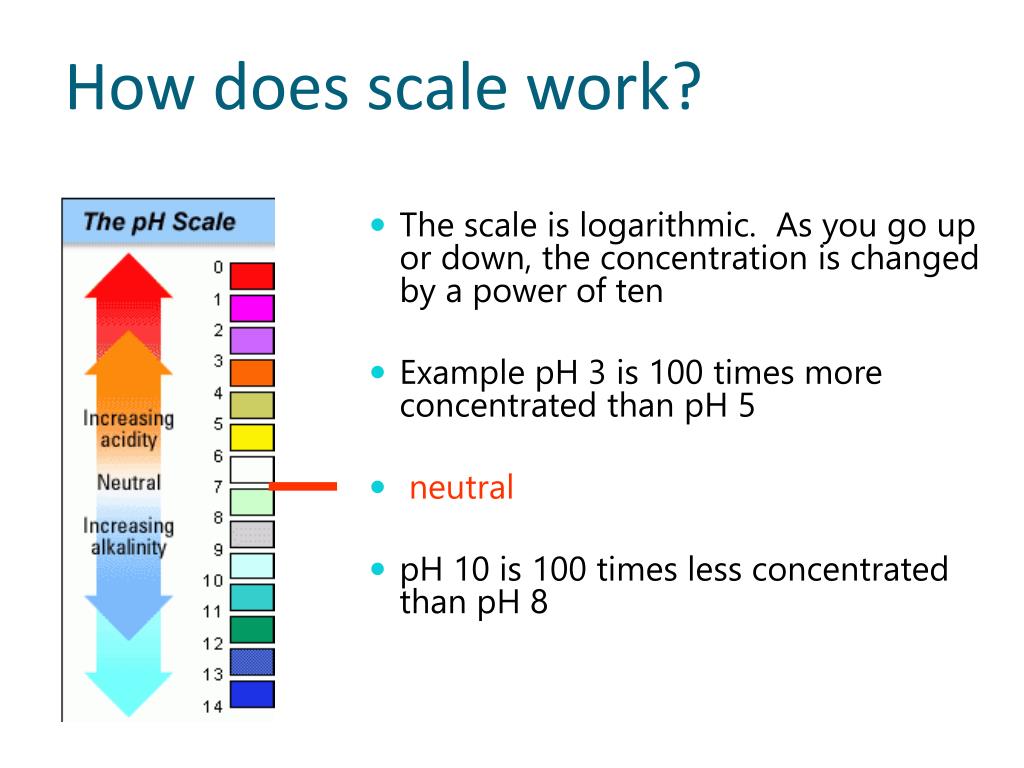 How does scale work?

The pH Scale

0
1
2
3
4
5
6
7
8
9
10
11
12
13
14

Increasing acidity

Neutral

Increasing alkalinity

• The scale is logarithmic. As you go up or down, the concentration is changed by a power of ten

• Example pH 3 is 100 times more concentrated than pH 5

• neutral

• pH 10 is 100 times less concentrated than pH 8